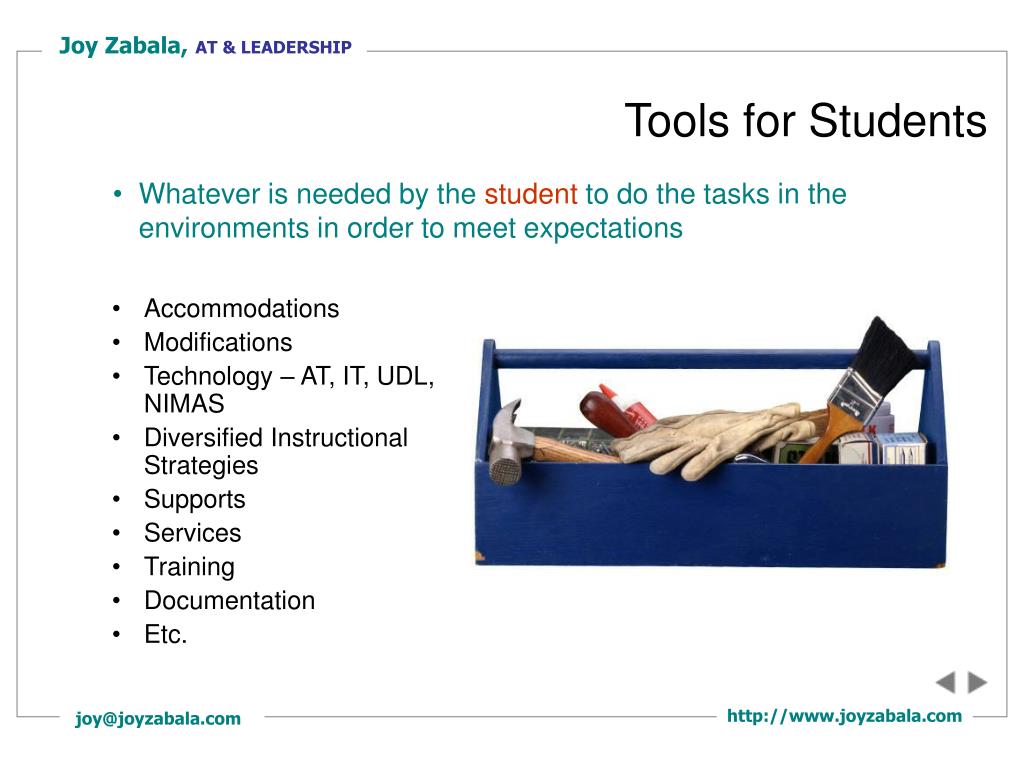 Joy Zabala, AT & LEADERSHIP

Tools for Students

• Whatever is needed by the student to do the tasks in the environments in order to meet expectations

• Accommodations
• Modifications
• Technology – AT, IT, UDL, NIMAS
• Diversified Instructional Strategies
• Supports
• Services
• Training
• Documentation
• Etc.

joy@joyzabala.com

http://www.joyzabala.com